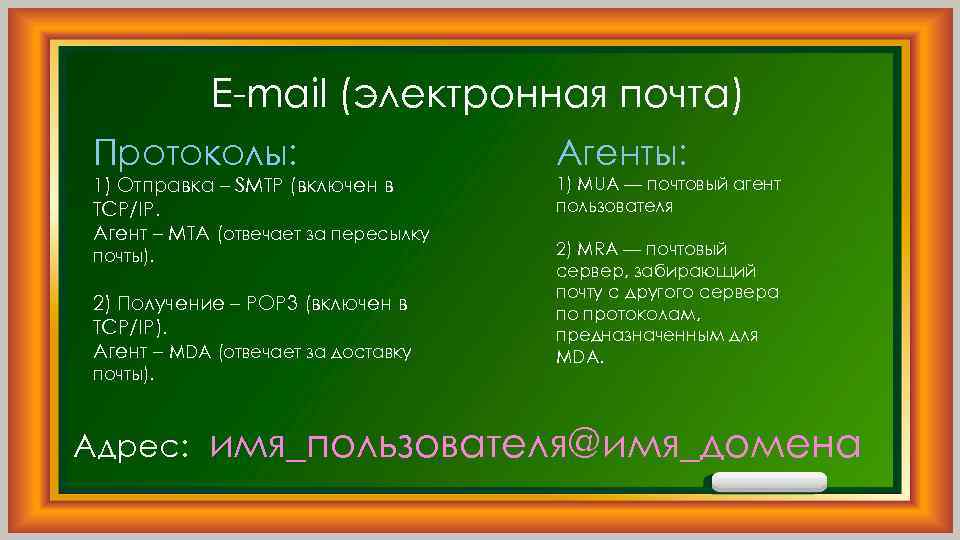 E-mail (электронная почта)

Протоколы:

1) Отправка – SMTP (включен в TCP/IP.
Агент – MTA (отвечает за пересылку почты).

2) Получение – POP3 (включен в TCP/IP).
Агент – MDA (отвечает за доставку почты).

Агенты:

1) MUA — почтовый агент пользователя

2) MRA — почтовый сервер, забирающий почту с другого сервера по протоколам, предназначенным для MDA.

Адрес: имя_пользователя@имя_домена